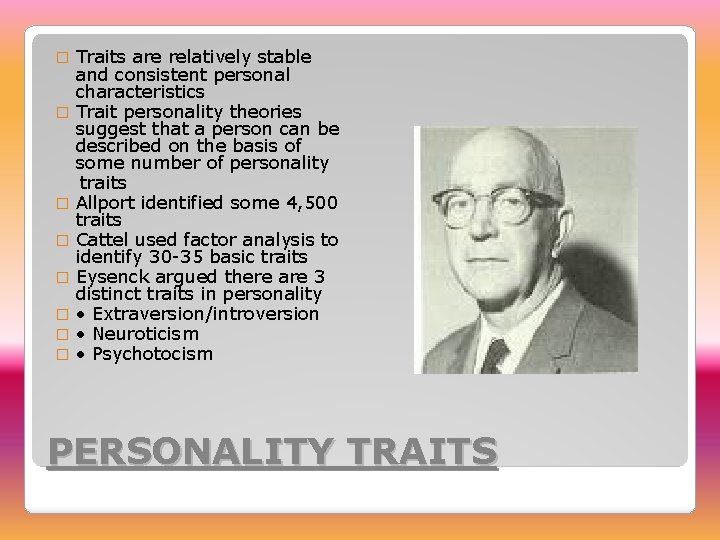 □ Traits are relatively stable and consistent personal characteristics

□ Trait personality theories suggest that a person can be described on the basis of some number of personality traits

□ Allport identified some 4,500 traits

□ Cattel used factor analysis to identify 30-35 basic traits

□ Eysenck argued there are 3 distinct traits in personality

□ • Extraversion/introversion

□ • Neuroticism

□ • Psychotocism

PERSONALITY TRAITS